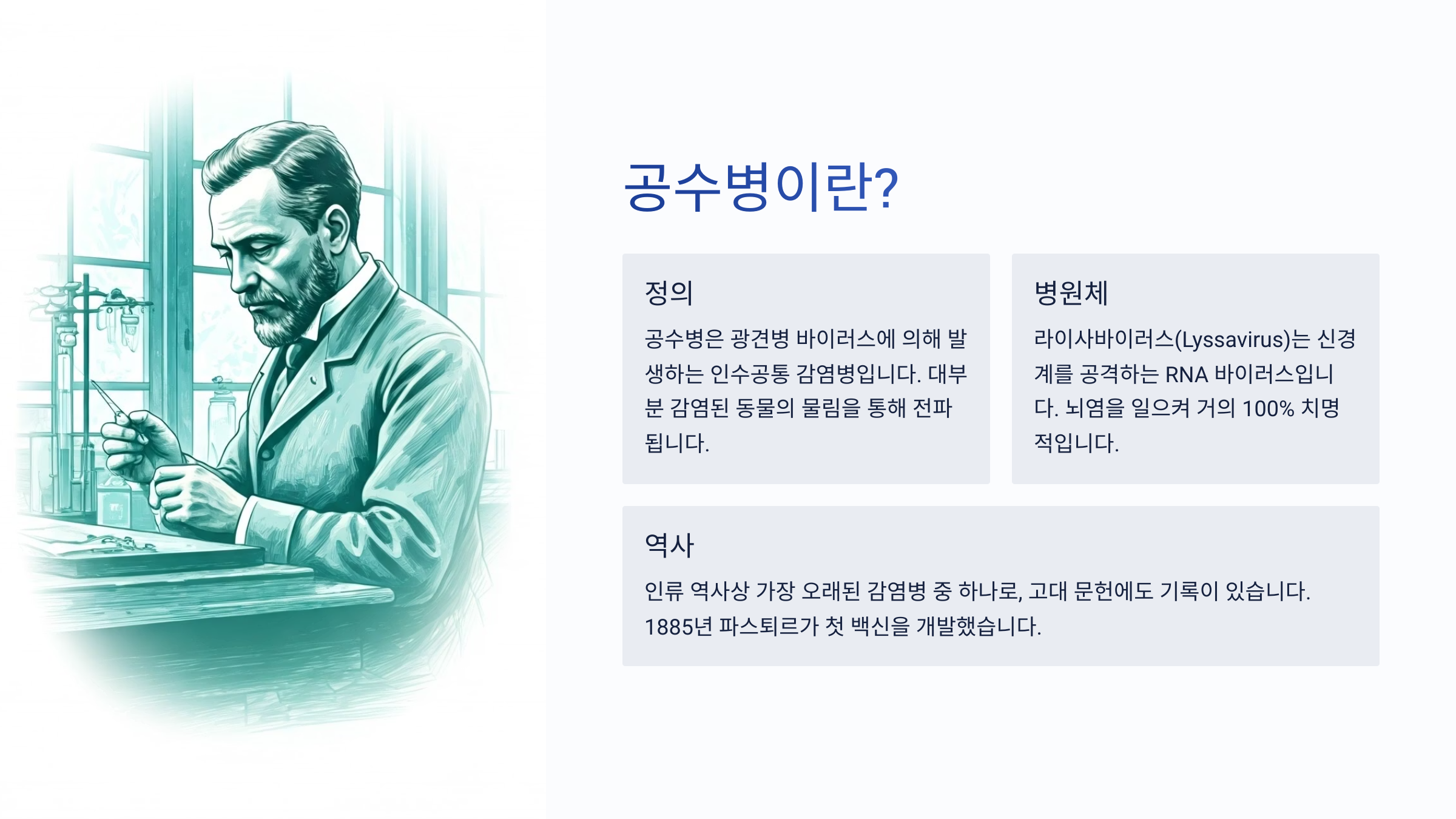 공수병이란?

정의

공수병은 광견병 바이러스에 의해 발생하는 인수공통 감염병입니다. 대부분 감염된 동물의 물림을 통해 전파됩니다.

병원체

라이사바이러스(Lyssavirus)는 신경계를 공격하는 RNA 바이러스입니다. 뇌염을 일으켜 거의 100% 치명적입니다.

역사

인류 역사상 가장 오래된 감염병 중 하나로, 고대 문헌에도 기록이 있습니다. 1885년 파스퇴르가 첫 백신을 개발했습니다.